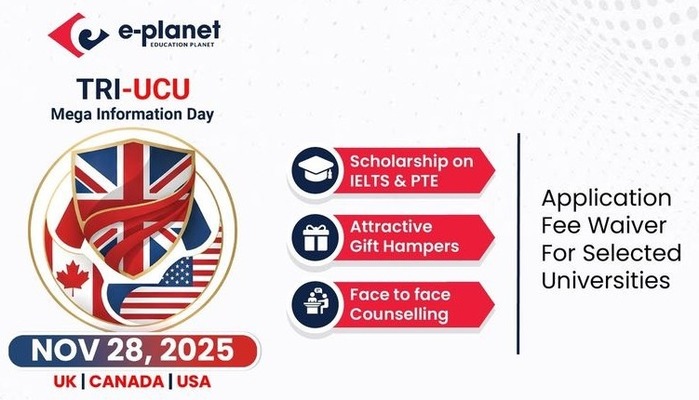 e-planet
EDUCATION PLANET

TRI-UCU
Mega Information Day

NOV 28, 2025
UK | CANADA | USA

Scholarship on IELTS & PTE

Attractive Gift Hampers

Face to face Counselling

Application Fee Waiver For Selected Universities